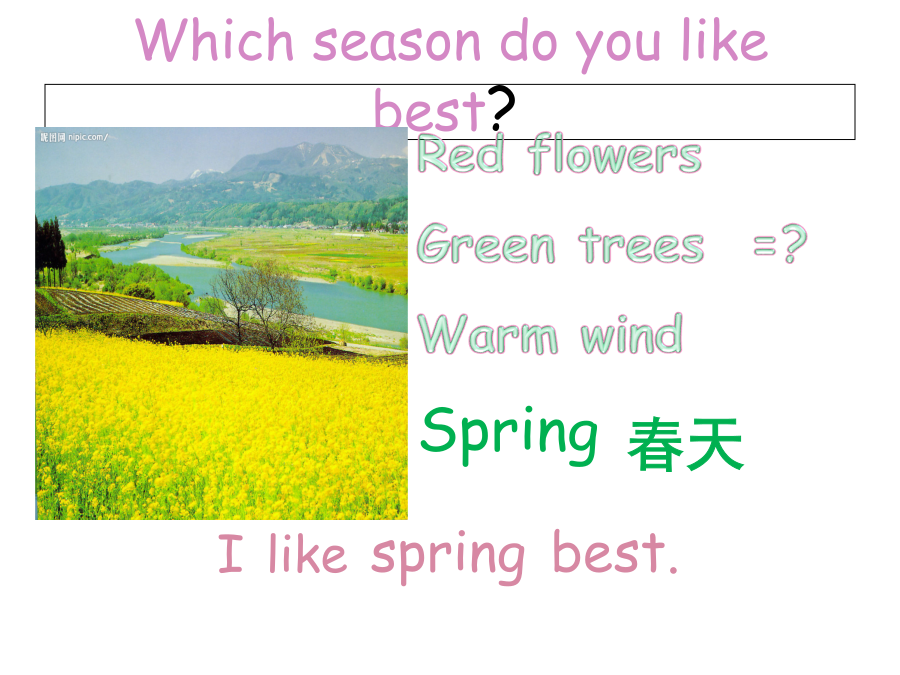 Which season do you like best?

昵图网 nipic.com/

Red flowers

Green trees =?

Warm wind

Spring 春天

I like spring best.